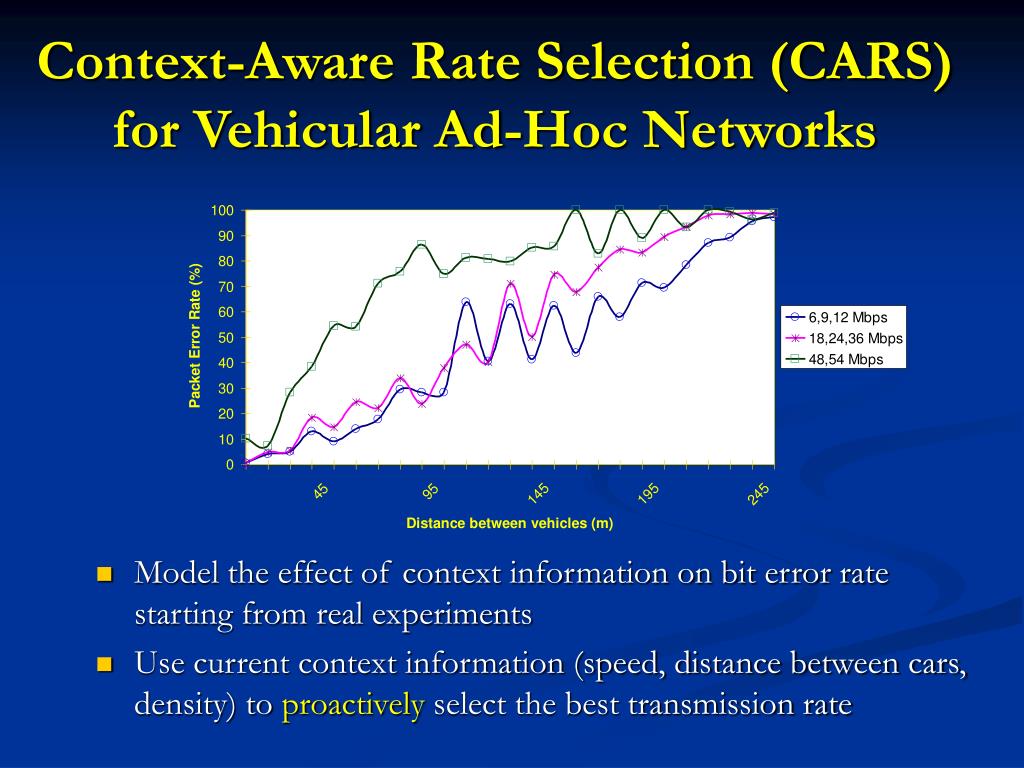 Context-Aware Rate Selection (CARS) for Vehicular Ad-Hoc Networks

Packet Error Rate (%)

100
90
80
70
60
50
40
30
20
10
0

45
95
145
195
245

Distance between vehicles (m)

6,9,12 Mbps
18,24,36 Mbps
48,54 Mbps

Model the effect of context information on bit error rate starting from real experiments

Use current context information (speed, distance between cars, density) to proactively select the best transmission rate